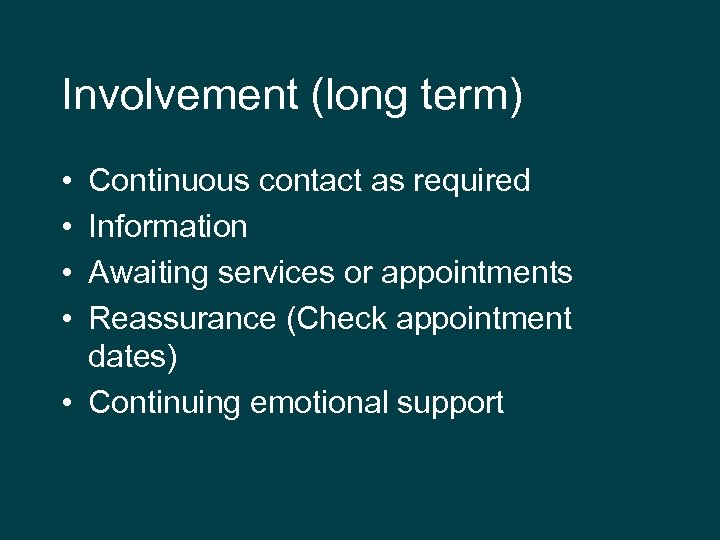 Involvement (long term)

• Continuous contact as required
• Information
• Awaiting services or appointments
• Reassurance (Check appointment dates)
• Continuing emotional support